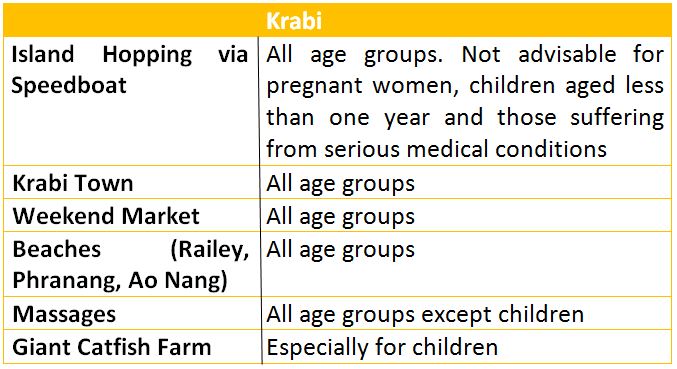 | Krabi | |
|---|---|
| Island Hopping via Speedboat | All age groups. Not advisable for pregnant women, children aged less than one year and those suffering from serious medical conditions |
| Krabi Town | All age groups |
| Weekend Market | All age groups |
| Beaches (Railey, Phranang, Ao Nang) | All age groups |
| Massages | All age groups except children |
| Giant Catfish Farm | Especially for children |